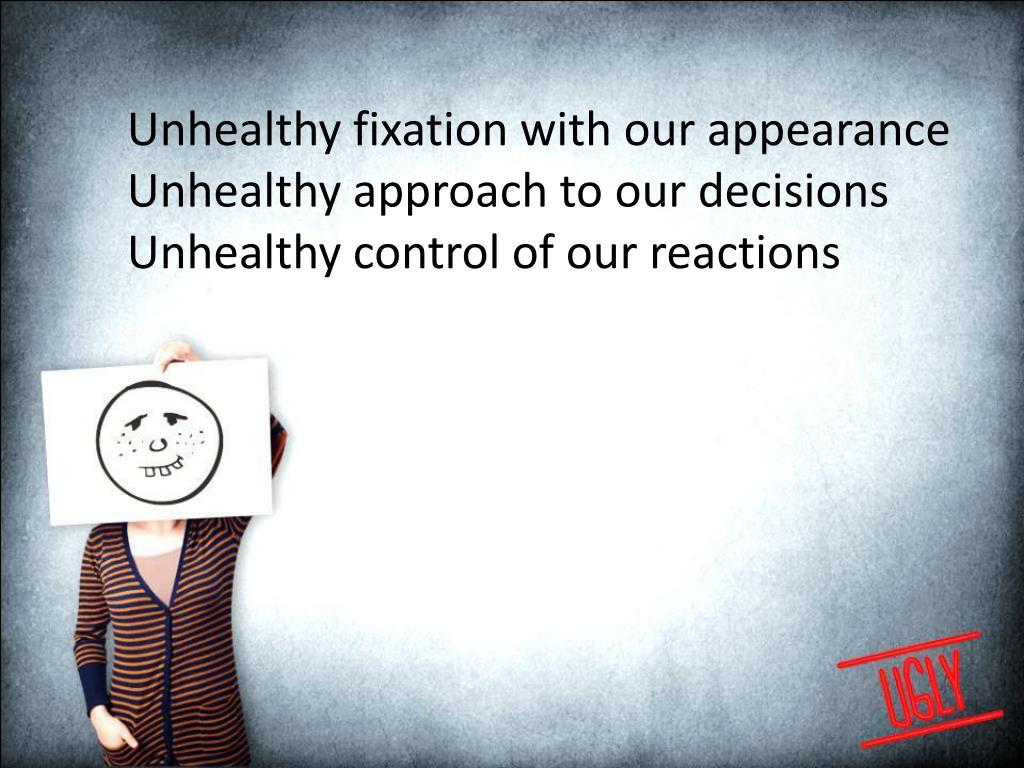 Unhealthy fixation with our appearance
Unhealthy approach to our decisions
Unhealthy control of our reactions

UGLY